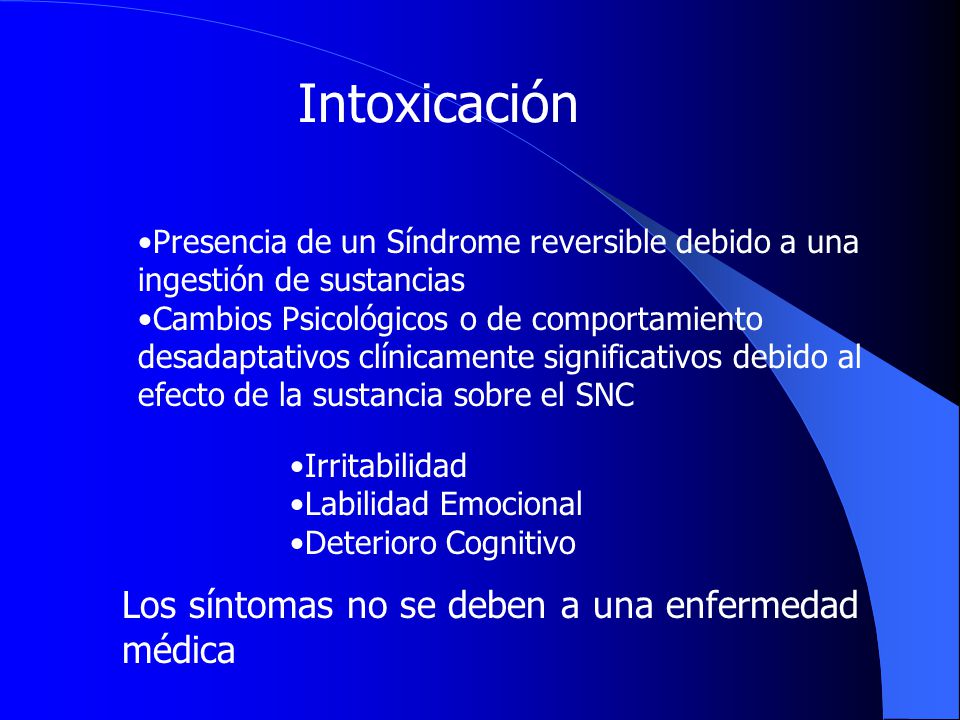 Intoxicación

•Presencia de un Síndrome reversible debido a una ingestión de sustancias
•Cambios Psicológicos o de comportamiento desadaptativos clínicamente significativos debido al efecto de la sustancia sobre el SNC

•Irritabilidad
•Labilidad Emocional
•Deterioro Cognitivo

Los síntomas no se deben a una enfermedad médica